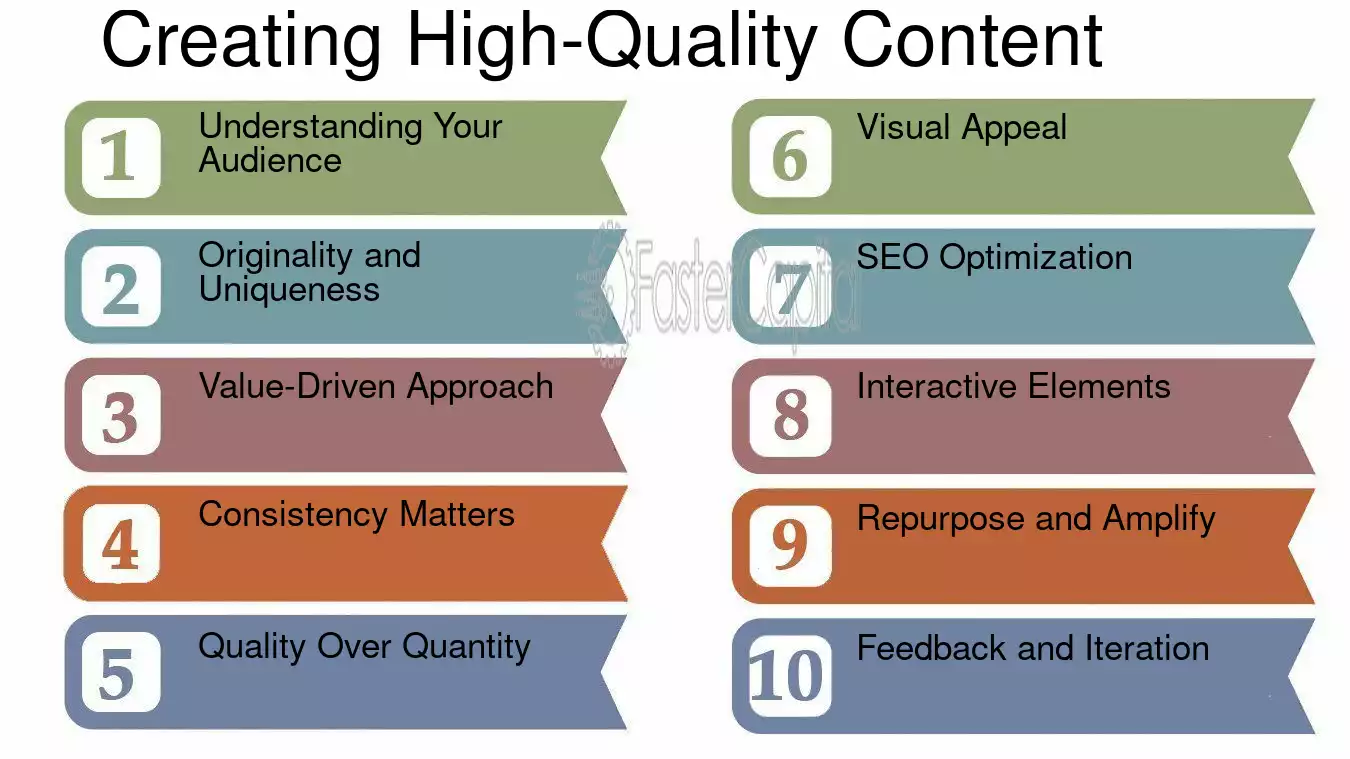 Creating High-Quality Content

1 Understanding Your Audience

2 Originality and Uniqueness

3 Value-Driven Approach

4 Consistency Matters

5 Quality Over Quantity

6 Visual Appeal

7 SEO Optimization

8 Interactive Elements

9 Repurpose and Amplify

10 Feedback and Iteration

FasterCapital